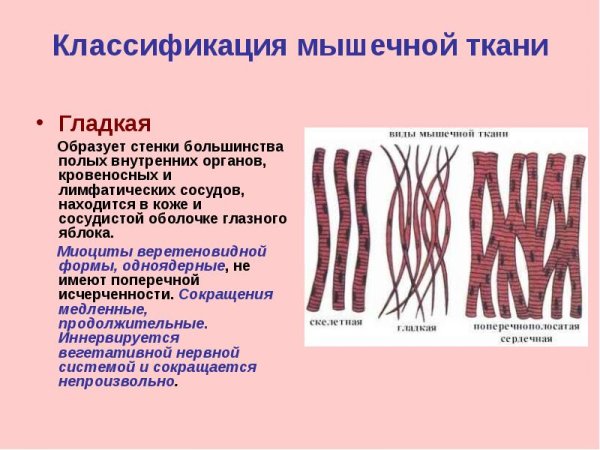 Классификация мышечной ткани

• Гладкая

Образует стенки большинства полых внутренних органов, кровеносных и лимфатических сосудов, находится в коже и сосудистой оболочке глазного яблока.

Миоциты веретеновидной формы, одноядерные, не имеют поперечной исчерченности. Сокращения медленные, продолжительные. Иннервируется вегетативной нервной системой и сокращается непроизвольно.

виды мышечной ткани

скелетная

гладкая

поперечнополосатая сердечная